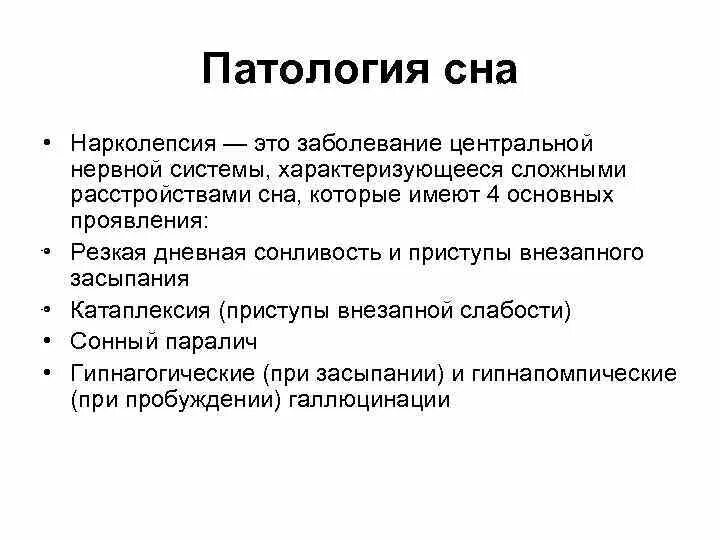 Патология сна

• Нарколепсия — это заболевание центральной нервной системы, характеризующееся сложными расстройствами сна, которые имеют 4 основных проявления:
• Резкая дневная сонливость и приступы внезапного засыпания
• Катаплексия (приступы внезапной слабости)
• Сонный паралич
• Гипнагогические (при засыпании) и гипнапомпические (при пробуждении) галлюцинации